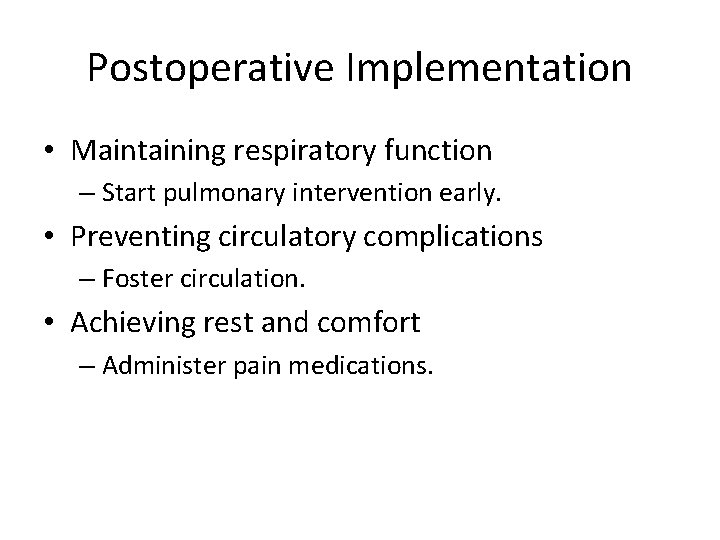 Postoperative Implementation

• Maintaining respiratory function
– Start pulmonary intervention early.

• Preventing circulatory complications
– Foster circulation.

• Achieving rest and comfort
– Administer pain medications.